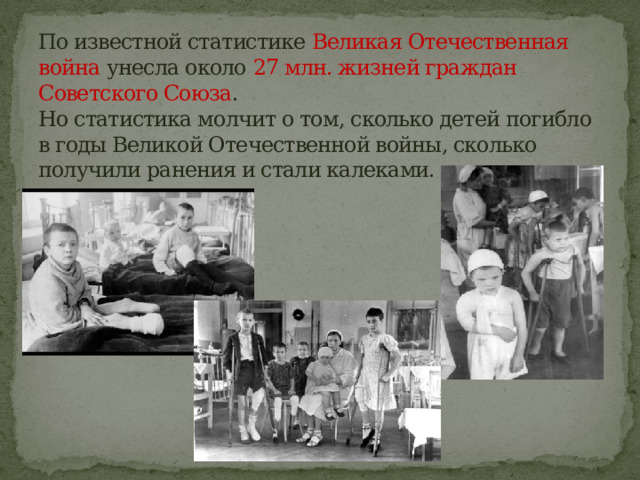 По известной статистике Великая Отечественная война унесла около 27 млн. жизней граждан Советского Союза.
Но статистика молчит о том, сколько детей погибло в годы Великой Отечественной войны, сколько получили ранения и стали калеками.